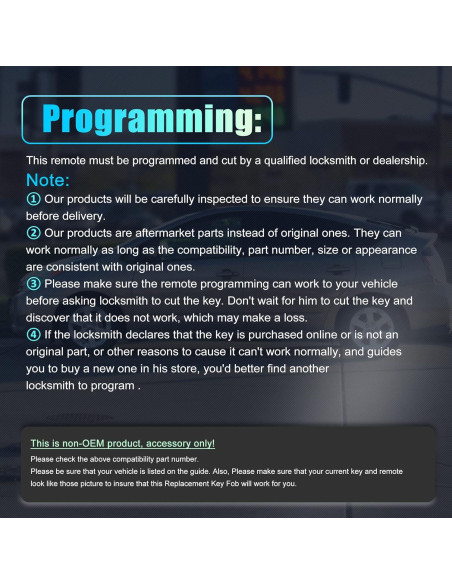 Programming:

This remote must be programmed and cut by a qualified locksmith or dealership.

Note:

① Our products will be carefully inspected to ensure they can work normally before delivery.

② Our products are aftermarket parts instead of original ones. They can work normally as long as the compatibility, part number, size or appearance are consistent with original ones.

③ Please make sure the remote programming can work to your vehicle before asking locksmith to cut the key. Don't wait for him to cut the key and discover that it does not work, which may make a loss.

④ If the locksmith declares that the key is purchased online or is not an original part, or other reasons to cause it can't work normally, and guides you to buy a new one in his store, you'd better find another locksmith to program .

This is non-OEM product, accessory only!

Please check the above compatibility part number.

Please be sure that your vehicle is listed on the guide. Also, Please make sure that your current key and remote look like those picture to insure that this Replacement Key Fob will work for you.